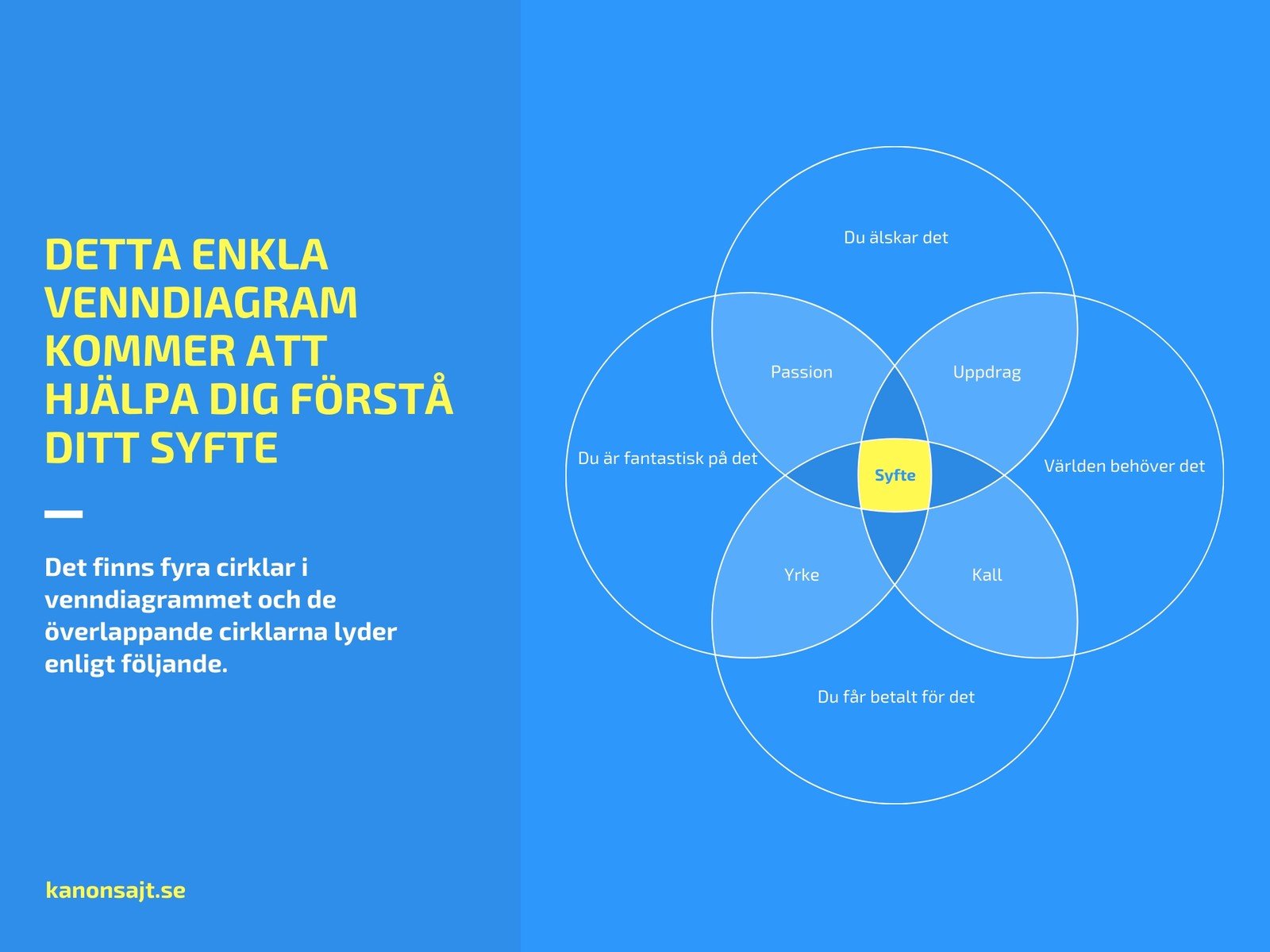 DETTA ENKLA VENNDIAGRAM KOMMER ATT HJÄLPA DIG FÖRSTÅ DITT SYFTE

Det finns fyra cirklar i venndiagrammet och de överlappande cirklarna lyder enligt följande.

kanonsajt.se

Du älskar det

Passion

Uppdrag

Du är fantastisk på det

Syfte

Världen behöver det

Yrke

Kall

Du får betalt för det